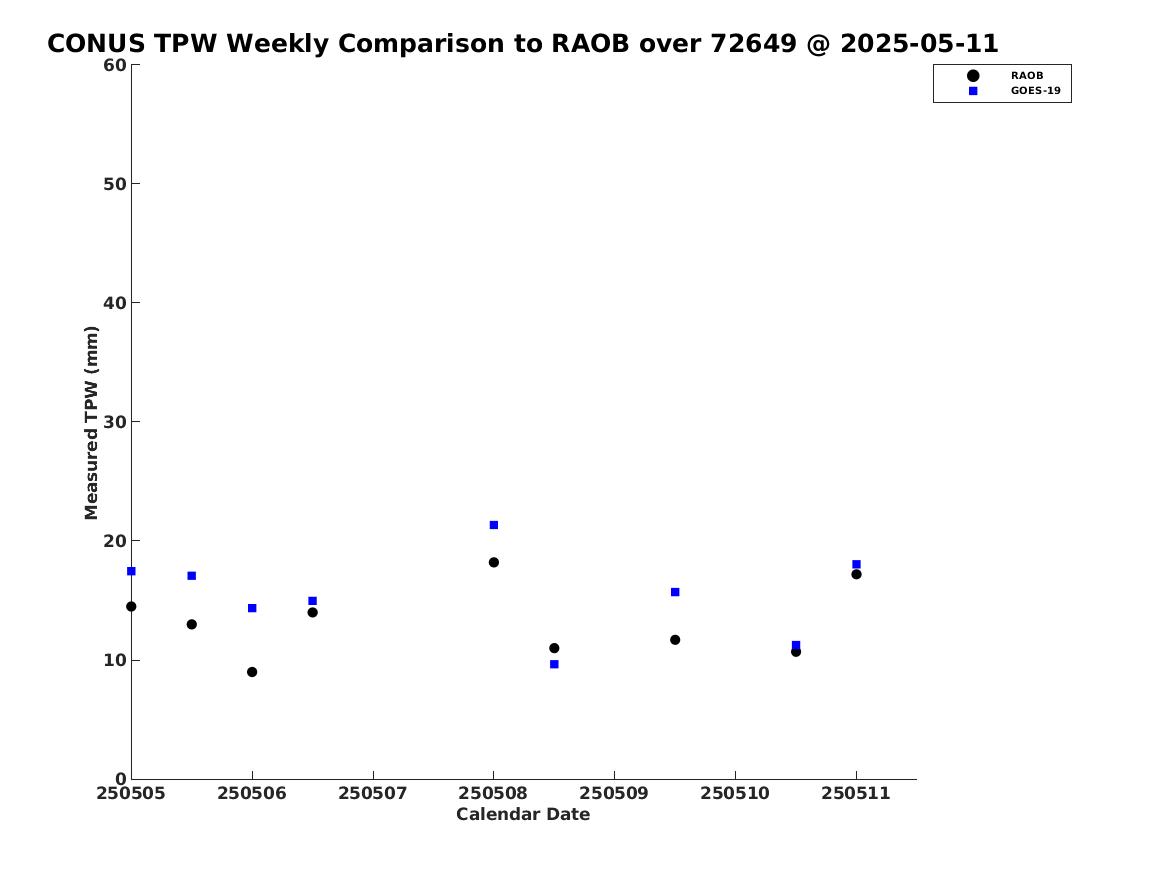 CONUS TPW Weekly Comparison to RAOB over 72649 @ 2025-05-11

RAOB
GOES-19

Measured TPW (mm)

60
50
40
30
20
10
0

250505
250506
250507
250508
250509
250510
250511

Calendar Date